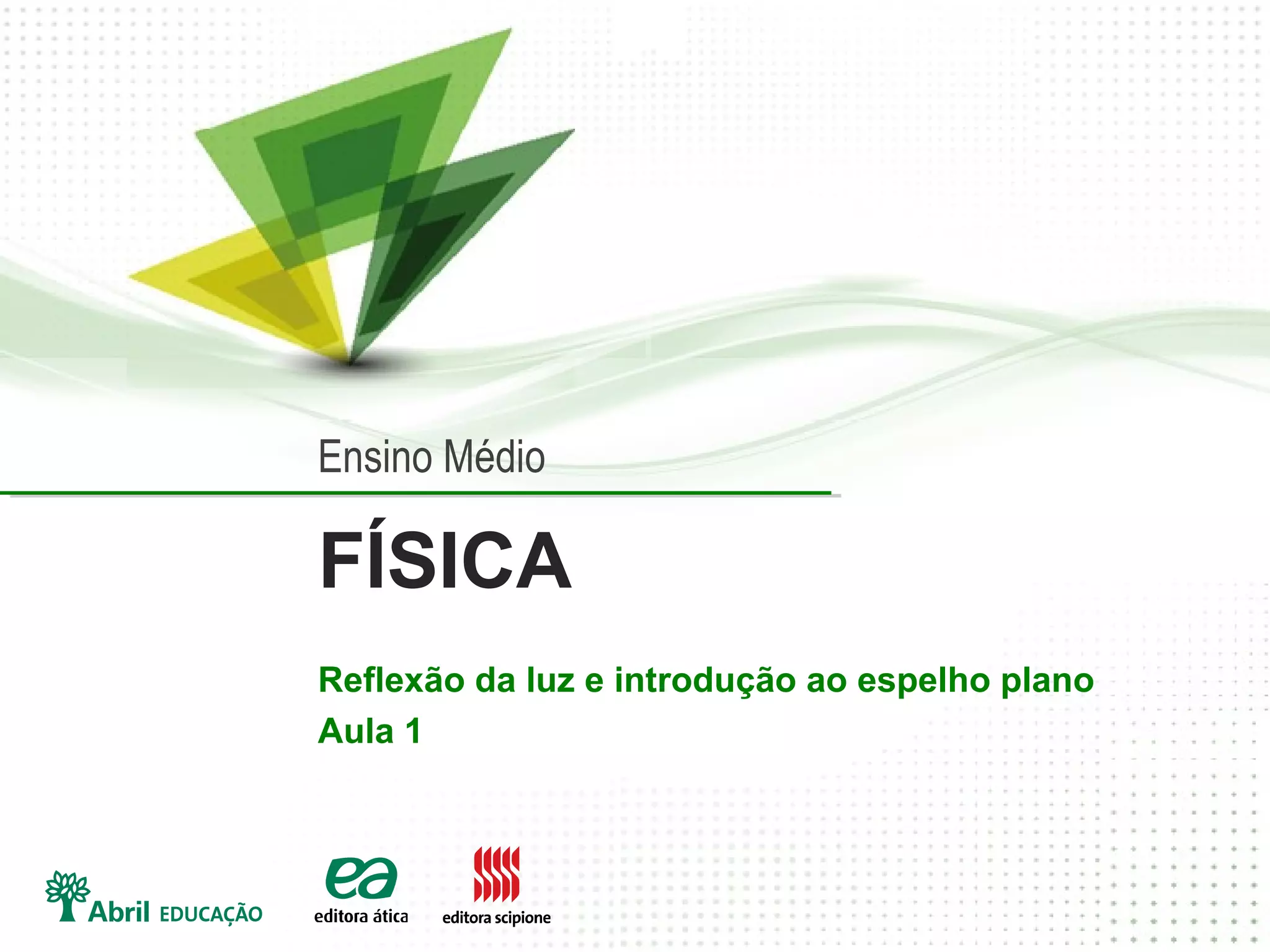 Ensino Médio

FÍSICA

Reflexão da luz e introdução ao espelho plano
Aula 1

Abril EDUCAÇÃO

ea
editora ática

editora scipione